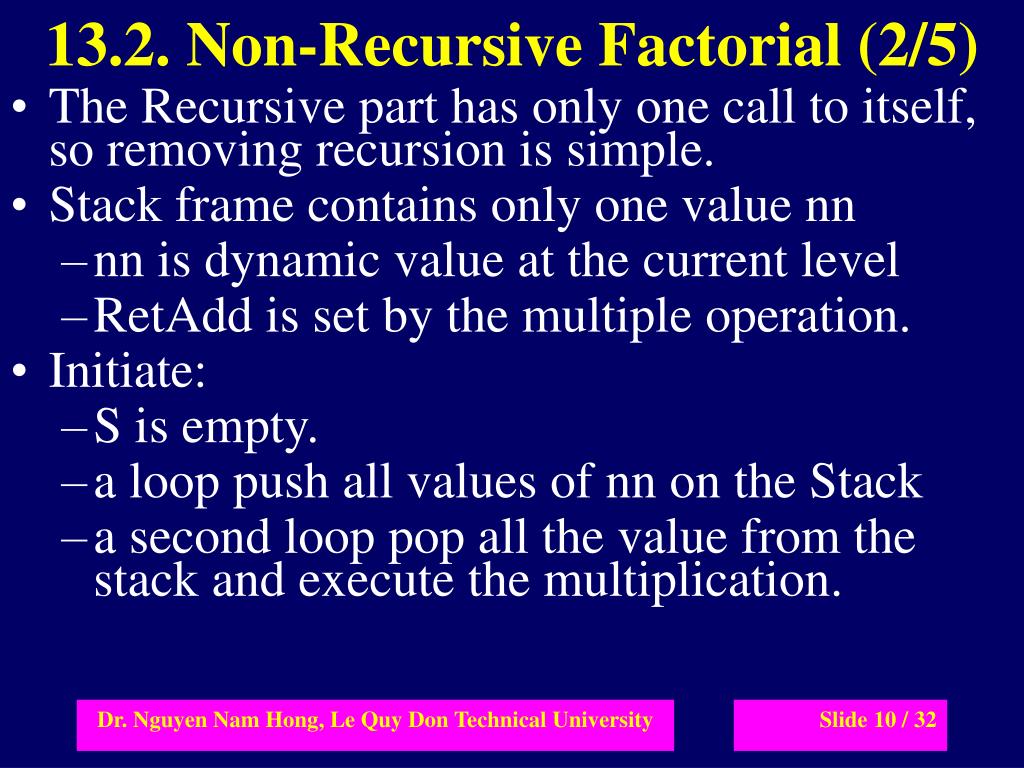 13.2. Non-Recursive Factorial (2/5)

• The Recursive part has only one call to itself, so removing recursion is simple.
• Stack frame contains only one value nn
– nn is dynamic value at the current level
– RetAdd is set by the multiple operation.
• Initiate:
– S is empty.
– a loop push all values of nn on the Stack
– a second loop pop all the value from the stack and execute the multiplication.

Dr. Nguyen Nam Hong, Le Quy Don Technical University

Slide 10 / 32